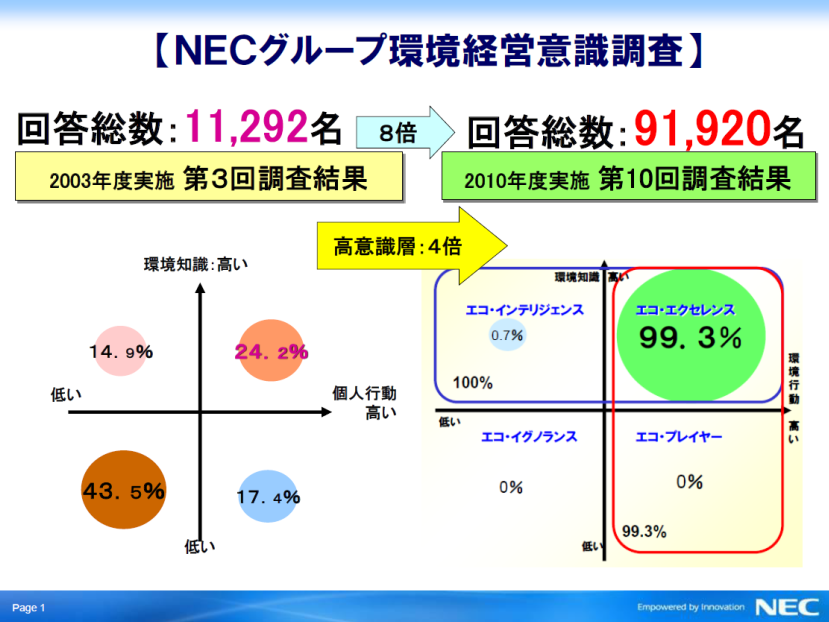 【NECグループ環境経営意識調査】

回答総数：11,292名

8倍

回答総数：91,920名

2003年度実施 第3回調査結果

2010年度実施 第10回調査結果

高意識層：4倍

環境知識：高い

14．9%

24．2%

低い

個人行動 高い

43．5%

17．4%

低い

環境知識 高い

エコ・インテリジェンス

0.7%

エコ・エクセレンス

99．3%

100%

環境行動

低い

高い

エコ・イグノランス

エコ・プレイヤー

0%

0%

99.3%

低い

Page 1

Empowered by Innovation NEC